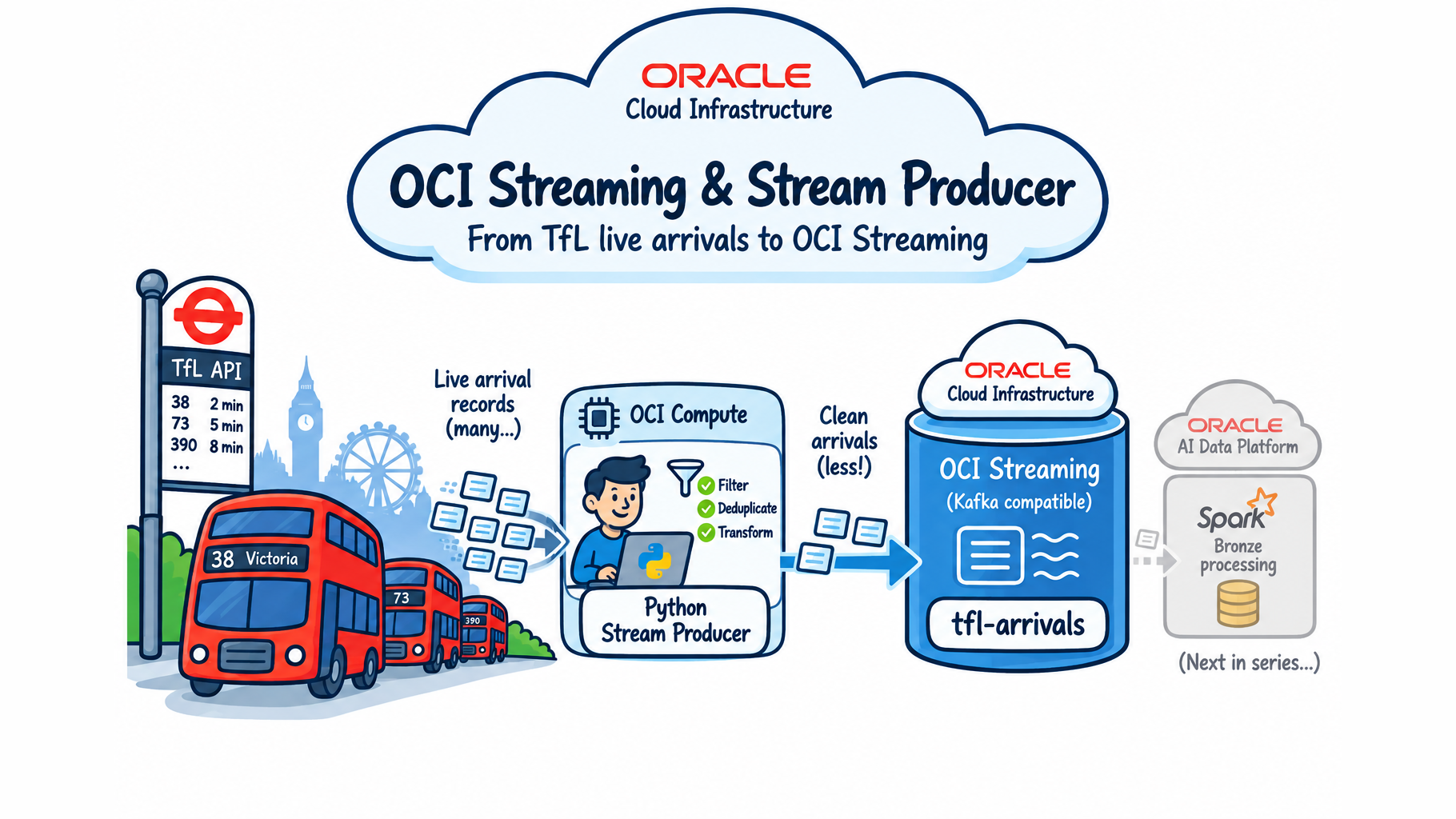 ORACLE
Cloud Infrastructure

OCI Streaming & Stream Producer
From TfL live arrivals to OCI Streaming

TfL API
38 2 min
73 5 min
390 8 min
...

38 Victoria
73
390

Live arrival records (many...)

OCI Compute
Filter
Deduplicate
Transform
Python Stream Producer

Clean arrivals (less!)

ORACLE
Cloud Infrastructure
OCI Streaming
(Kafka compatible)
tfl-arrivals

ORACLE
AI Data Platform
Spark
Bronze processing
(Next in series...)